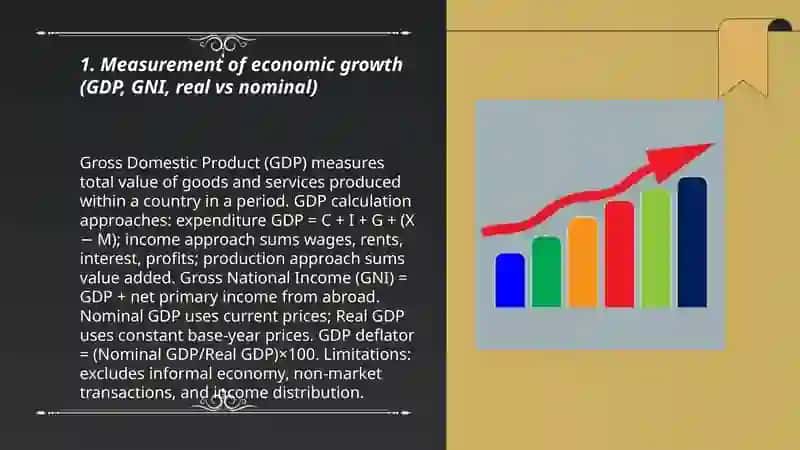 1. Measurement of economic growth (GDP, GNI, real vs nominal)

Gross Domestic Product (GDP) measures total value of goods and services produced within a country in a period. GDP calculation approaches: expenditure GDP = C + I + G + (X − M); income approach sums wages, rents, interest, profits; production approach sums value added. Gross National Income (GNI) = GDP + net primary income from abroad. Nominal GDP uses current prices; Real GDP uses constant base-year prices. GDP deflator = (Nominal GDP/Real GDP)×100. Limitations: excludes informal economy, non-market transactions, and income distribution.